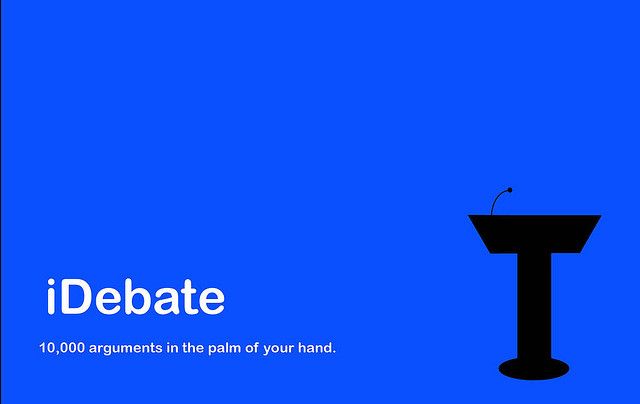 iDebate

10,000 arguments in the palm of your hand.